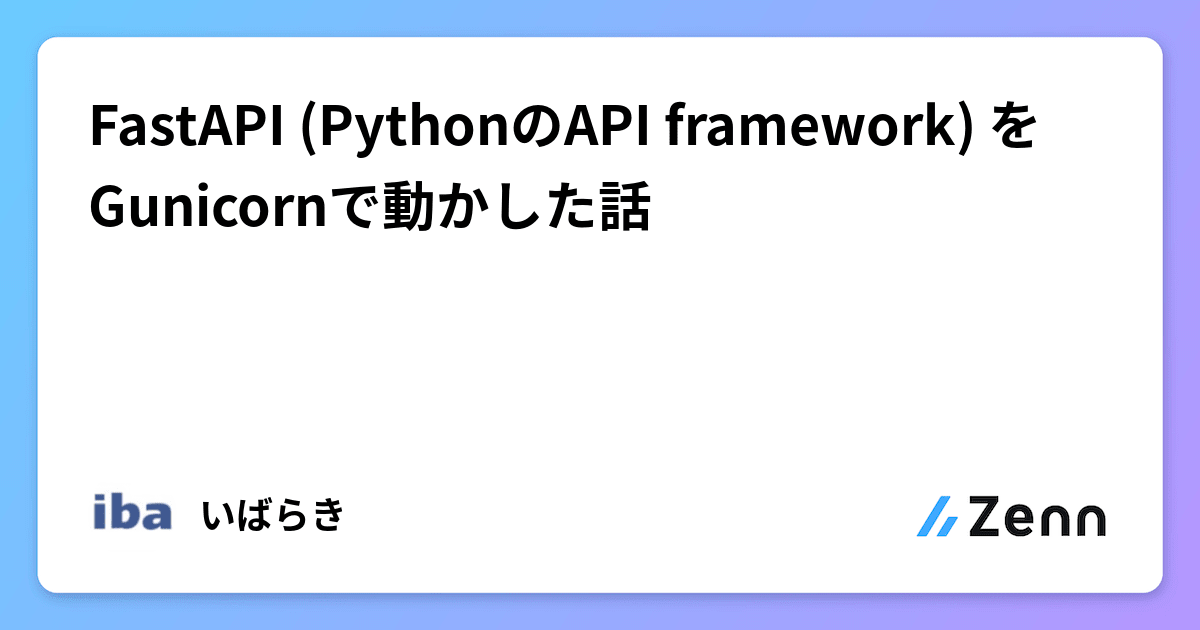 FastAPI (PythonのAPI framework) をGunicornで動かした話

iba いばらき

Zenn